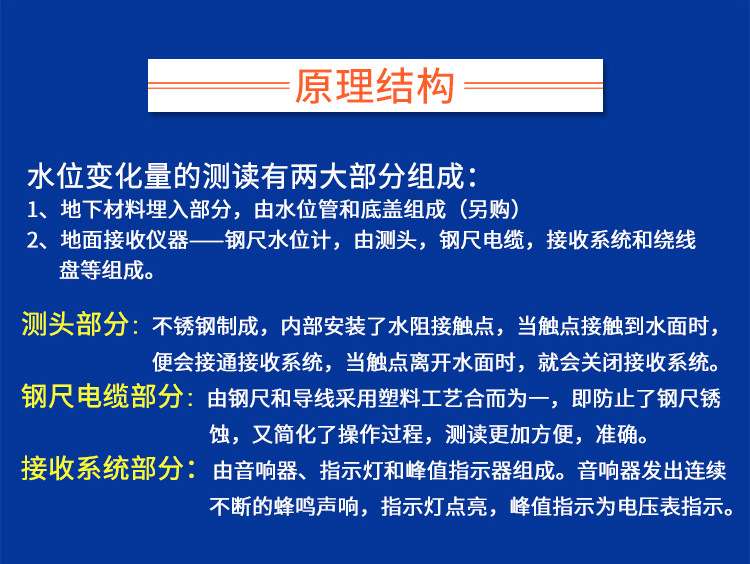 原理结构

水位变化量的测读有两大部分组成：
1、地下材料埋入部分，由水位管和底盖组成（另购）
2、地面接收仪器——钢尺水位计，由测头，钢尺电缆，接收系统和绕线盘等组成。

测头部分：不锈钢制成，内部安装了水阻接触点，当触点接触到水面时，便会接通接收系统，当触点离开水面时，就会关闭接收系统。

钢尺电缆部分：由钢尺和导线采用塑料工艺合而为一，即防止了钢尺锈蚀，又简化了操作过程，测读更加方便，准确。

接收系统部分：由音响器、指示灯和峰值指示器组成。音响器发出连续不断的蜂鸣声响，指示灯点亮，峰值指示为电压表指示。